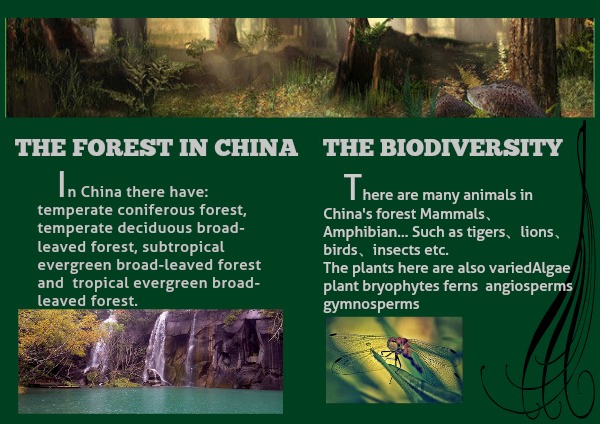 THE FOREST IN CHINA

In China there have: temperate coniferous forest, temperate deciduous broad-leaved forest, subtropical evergreen broad-leaved forest and tropical evergreen broad-leaved forest.

THE BIODIVERSITY

There are many animals in China's forest Mammals、Amphibian... Such as tigers、lions、birds、insects etc.
The plants here are also variedAlgae plant bryophytes ferns angiosperms gymnosperms